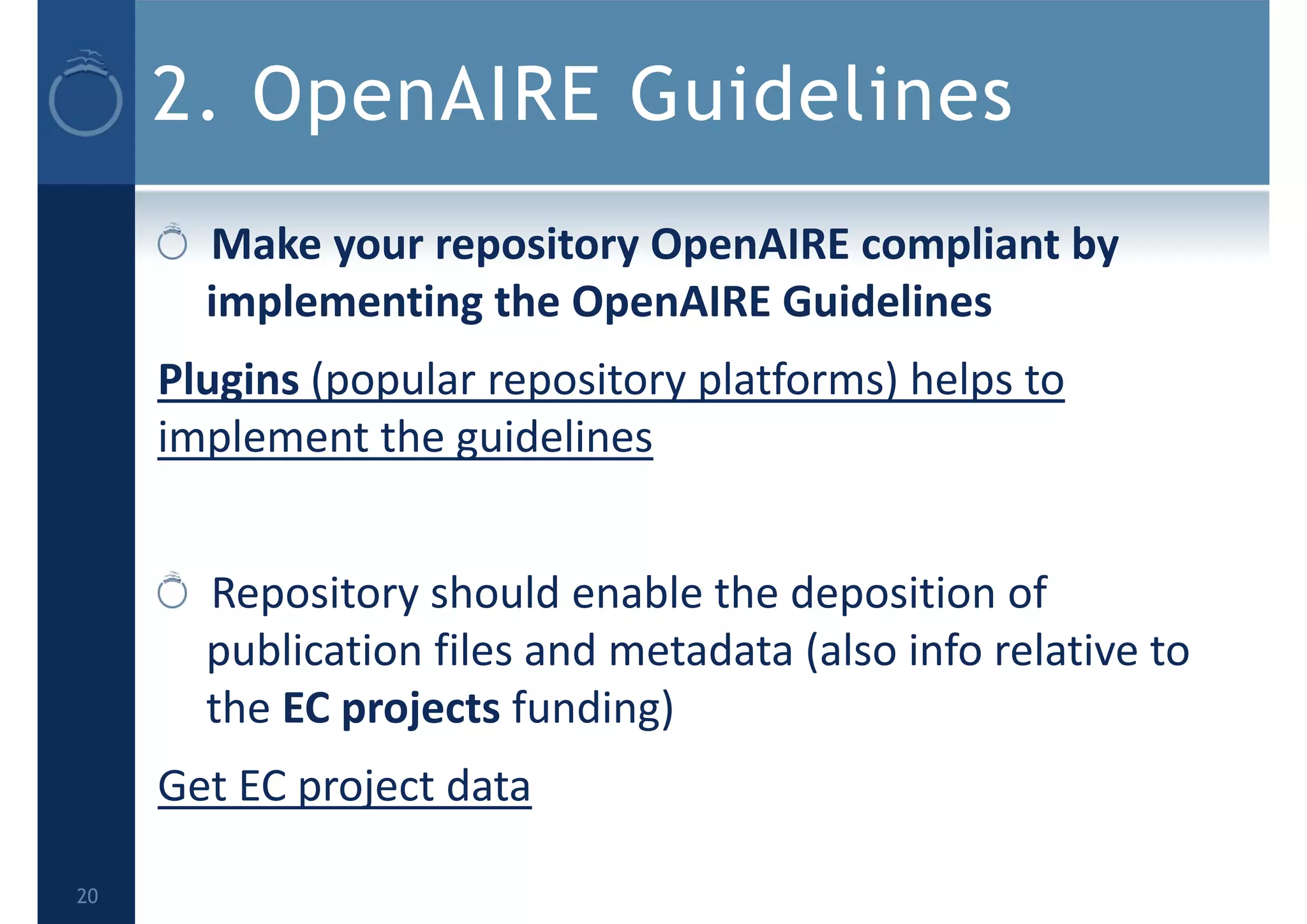 2. OpenAIRE Guidelines

Make your repository OpenAIRE compliant by implementing the OpenAIRE Guidelines

Plugins (popular repository platforms) helps to implement the guidelines

Repository should enable the deposition of publication files and metadata (also info relative to the EC projects funding)

Get EC project data

20